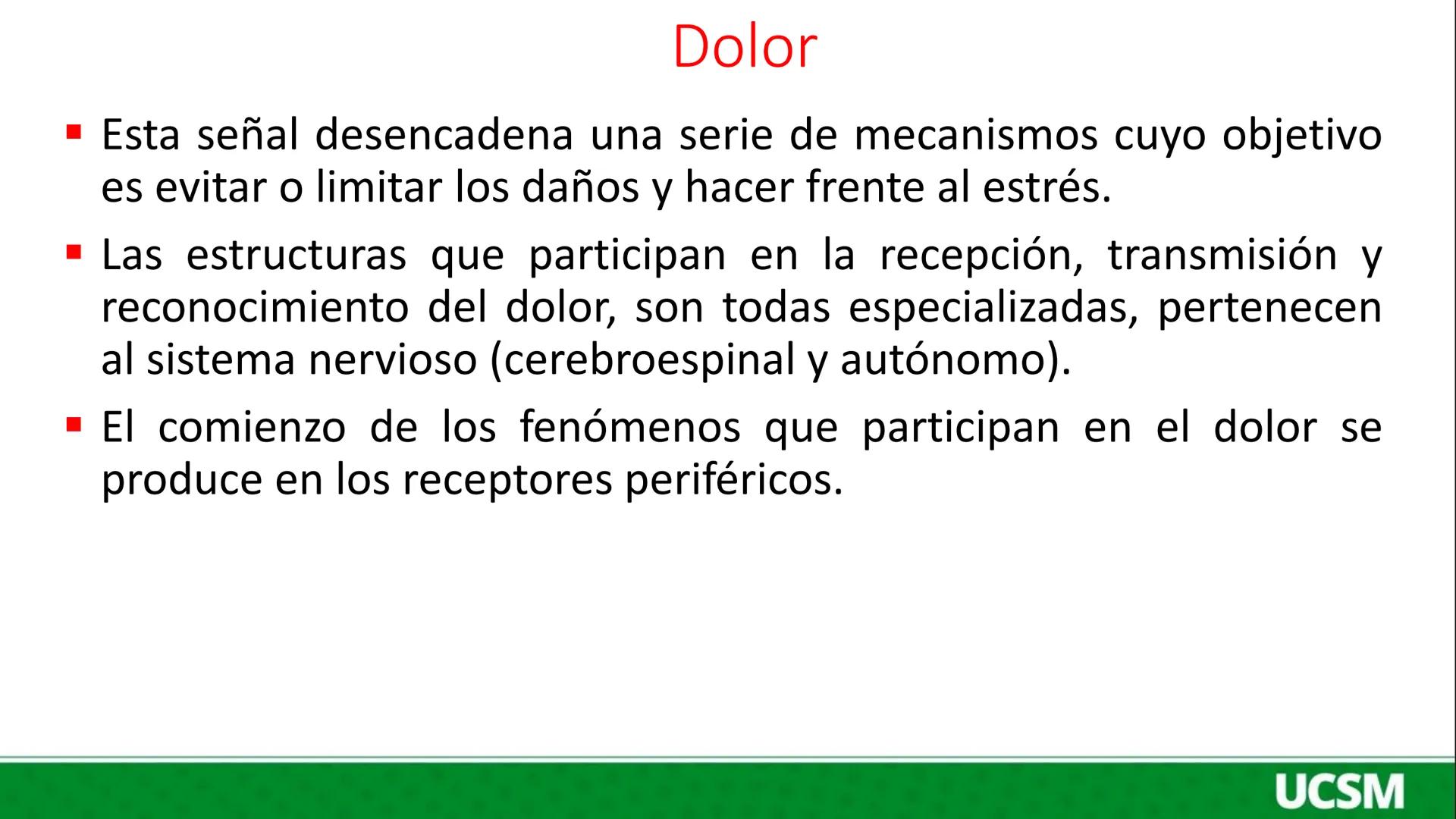 Dolor

▪ Esta señal desencadena una serie de mecanismos cuyo objetivo es evitar o limitar los daños y hacer frente al estrés.

▪ Las estructuras que participan en la recepción, transmisión y reconocimiento del dolor, son todas especializadas, pertenecen al sistema nervioso (cerebroespinal y autónomo).

▪ El comienzo de los fenómenos que participan en el dolor se produce en los receptores periféricos.

UCSM